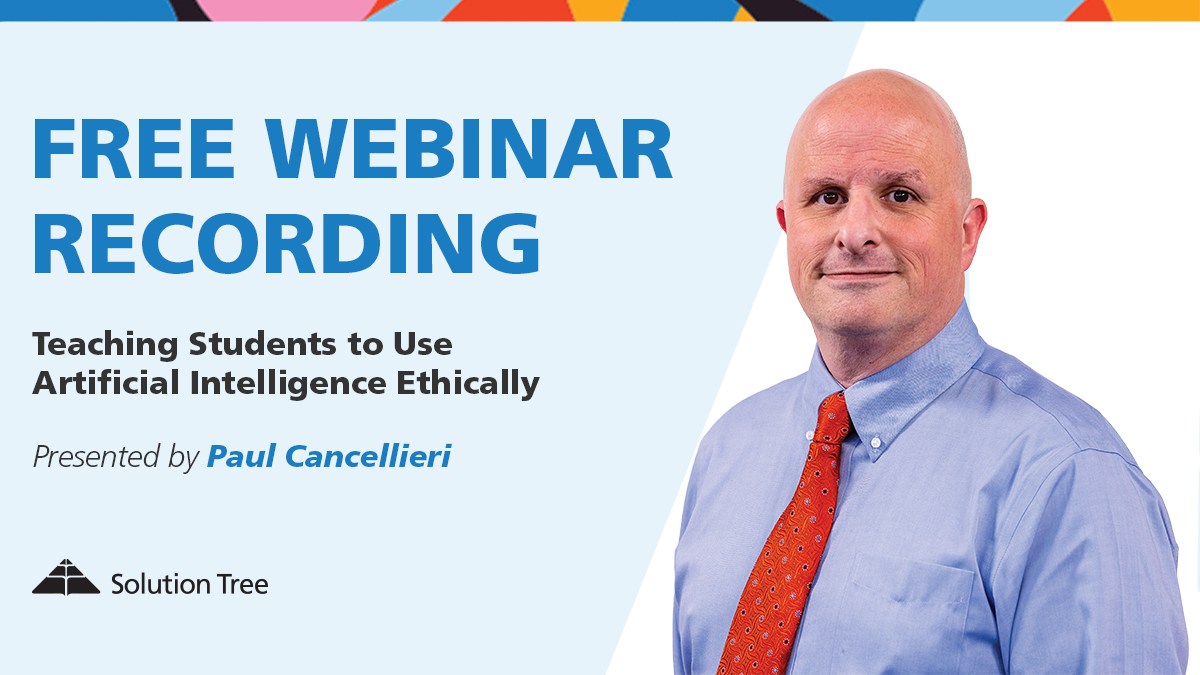 FREE WEBINAR RECORDING

Teaching Students to Use Artificial Intelligence Ethically

Presented by Paul Cancellieri

Solution Tree